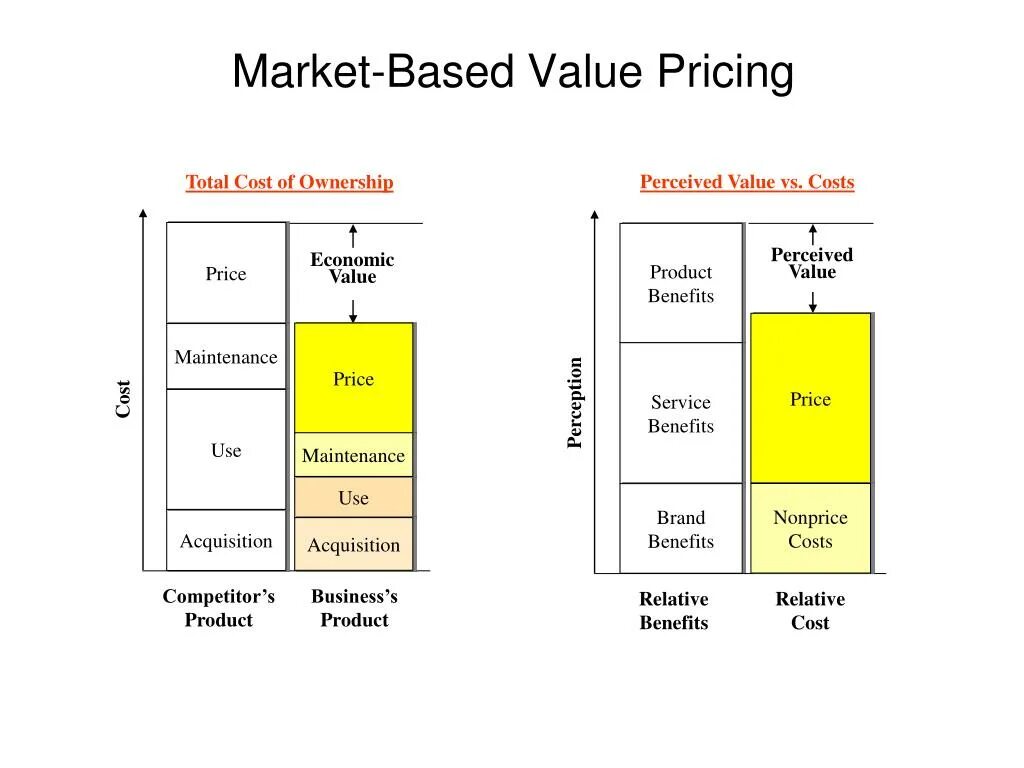 Market-Based Value Pricing

Total Cost of Ownership

Cost

Price

Maintenance

Use

Acquisition

Economic Value

Price

Maintenance

Use

Acquisition

Competitor's Product

Business's Product

Perceived Value vs. Costs

Perception

Product Benefits

Service Benefits

Brand Benefits

Perceived Value

Price

Nonprice Costs

Relative Benefits

Relative Cost